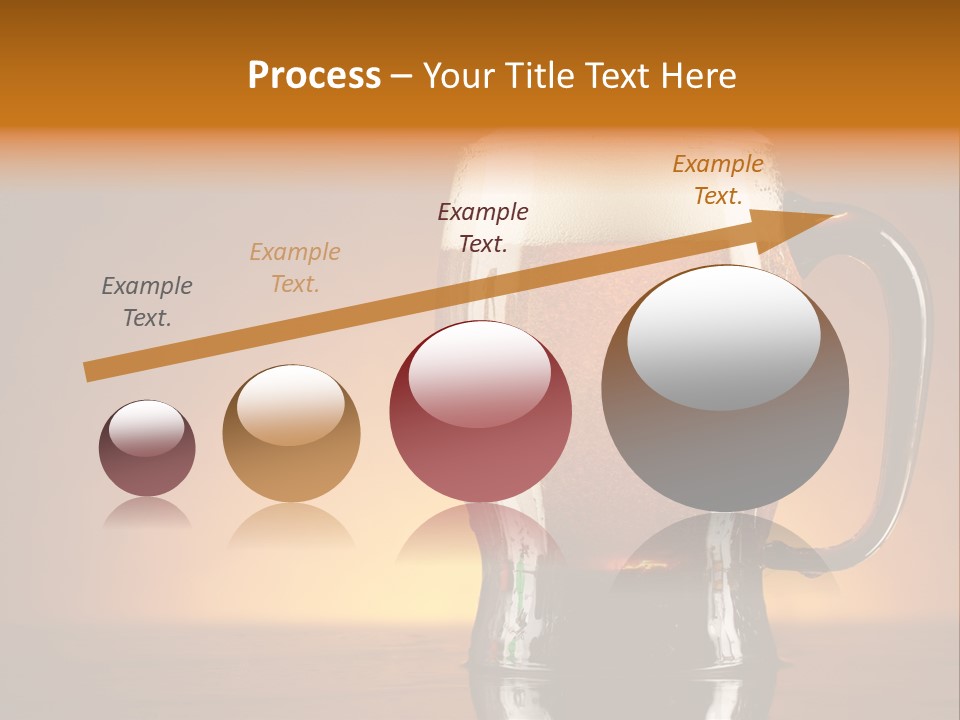 Process – Your Title Text Here

Example Text.

Example Text.

Example Text.

Example Text.